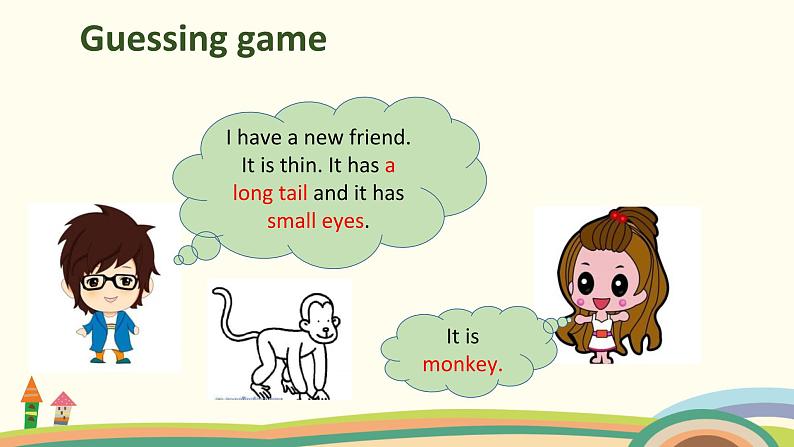 Guessing game

I have a new friend. It is thin. It has a long tail and it has small eyes.

It is monkey.